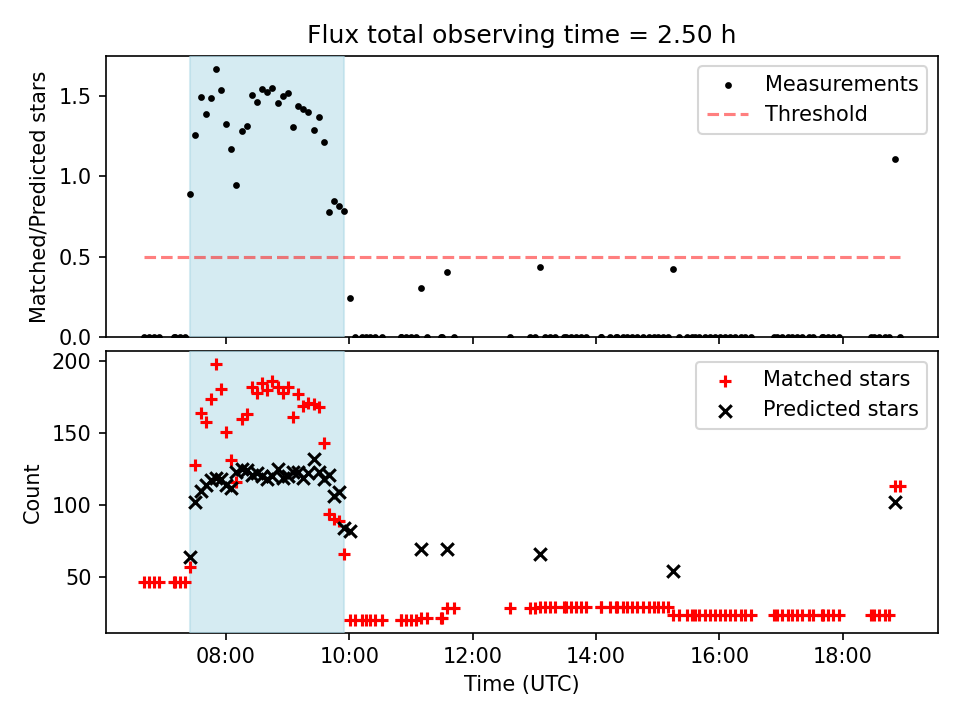 Flux total observing time = 2.50 h

Matched/Predicted stars

1.5
1.0
0.5
0.0

Measurements
Threshold

Count

200
150
100
50

Matched stars
Predicted stars

08:00
10:00
12:00
14:00
16:00
18:00

Time (UTC)